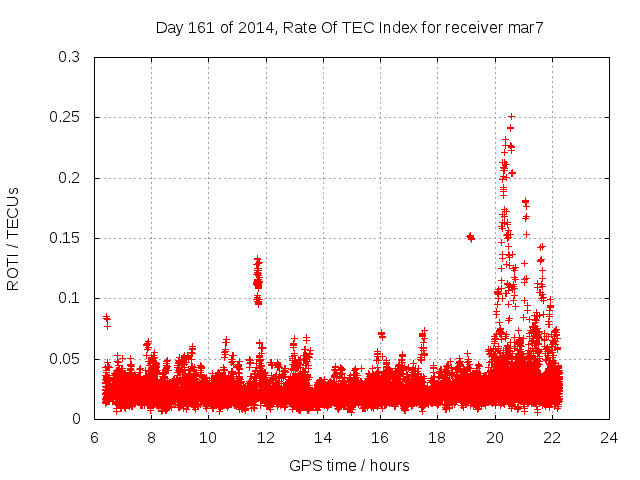 Day 161 of 2014, Rate Of TEC Index for receiver mar7

ROTI / TECUs

0.3
0.25
0.2
0.15
0.1
0.05
0

6 8 10 12 14 16 18 20 22 24

GPS time / hours